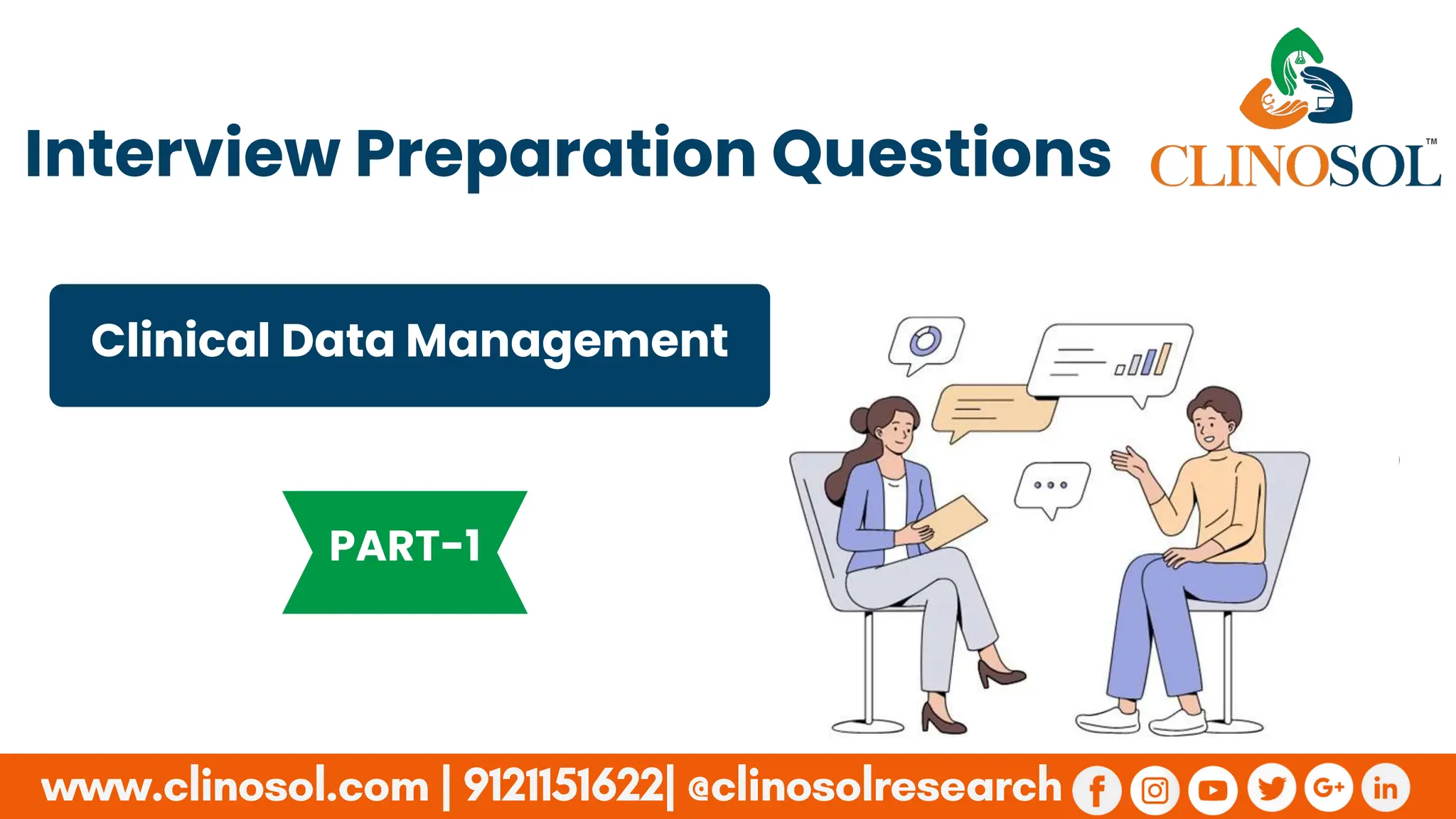 Interview Preparation Questions

CLINOSOL™

Clinical Data Management

PART-1

www.clinosol.com | 9121151622| @clinosolresearch